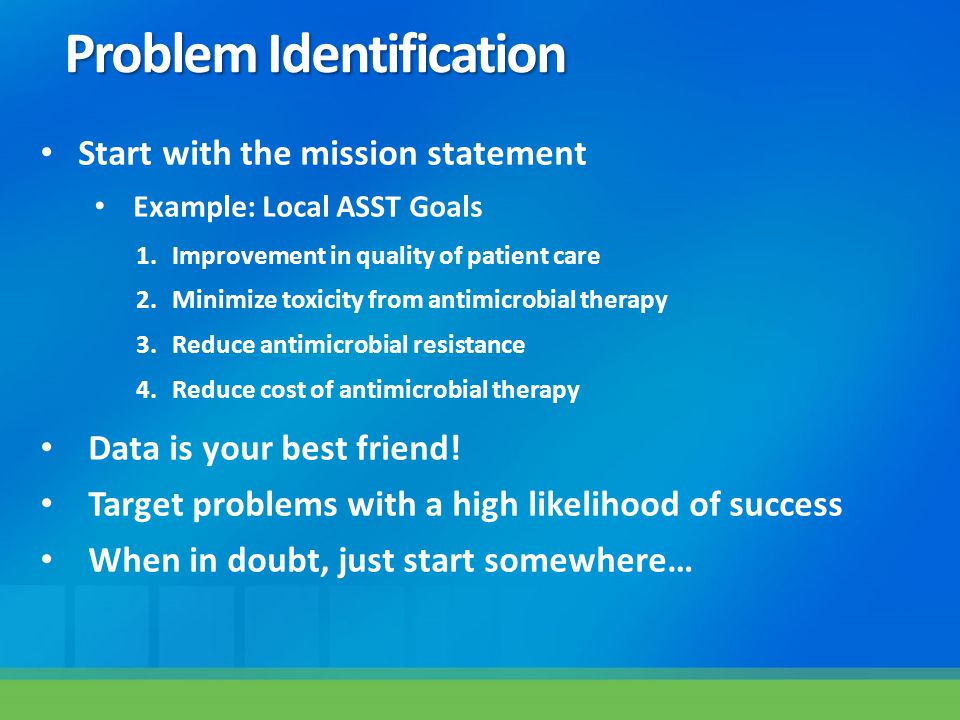 Problem Identification

• Start with the mission statement
  • Example: Local ASST Goals
    1. Improvement in quality of patient care
    2. Minimize toxicity from antimicrobial therapy
    3. Reduce antimicrobial resistance
    4. Reduce cost of antimicrobial therapy
• Data is your best friend!
• Target problems with a high likelihood of success
• When in doubt, just start somewhere…